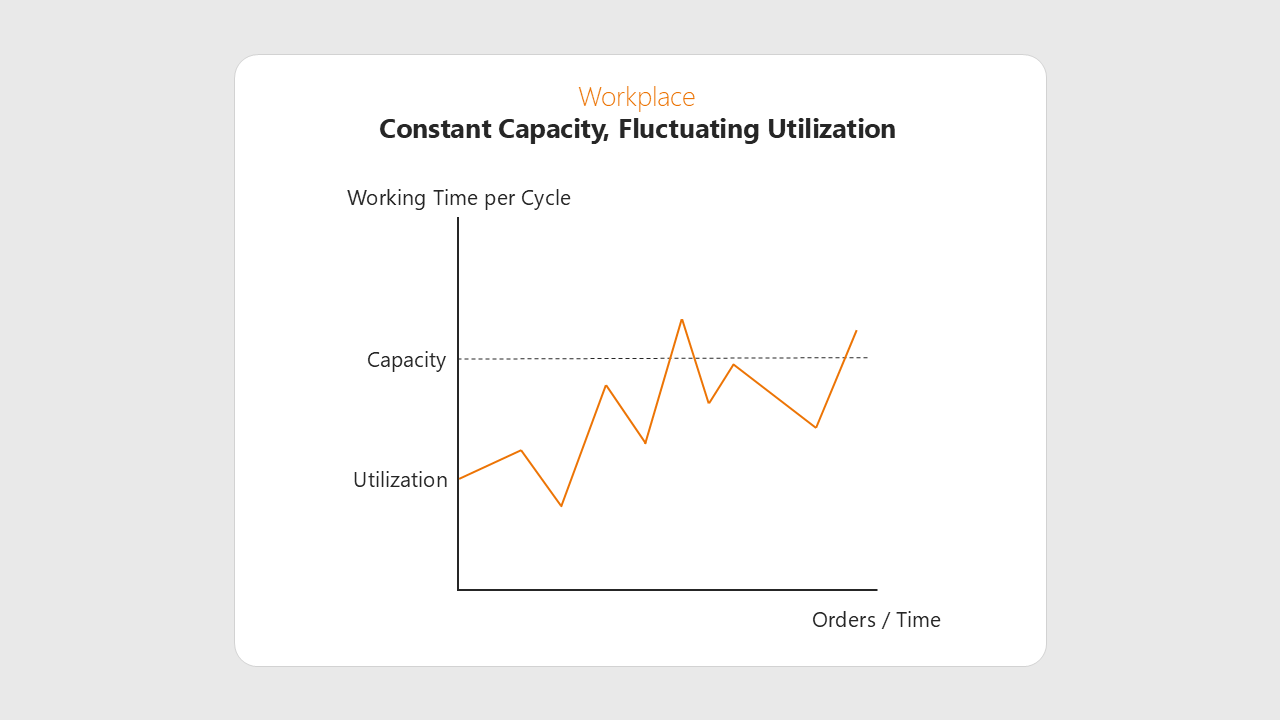 Workplace
Constant Capacity, Fluctuating Utilization

Working Time per Cycle

Capacity

Utilization

Orders / Time